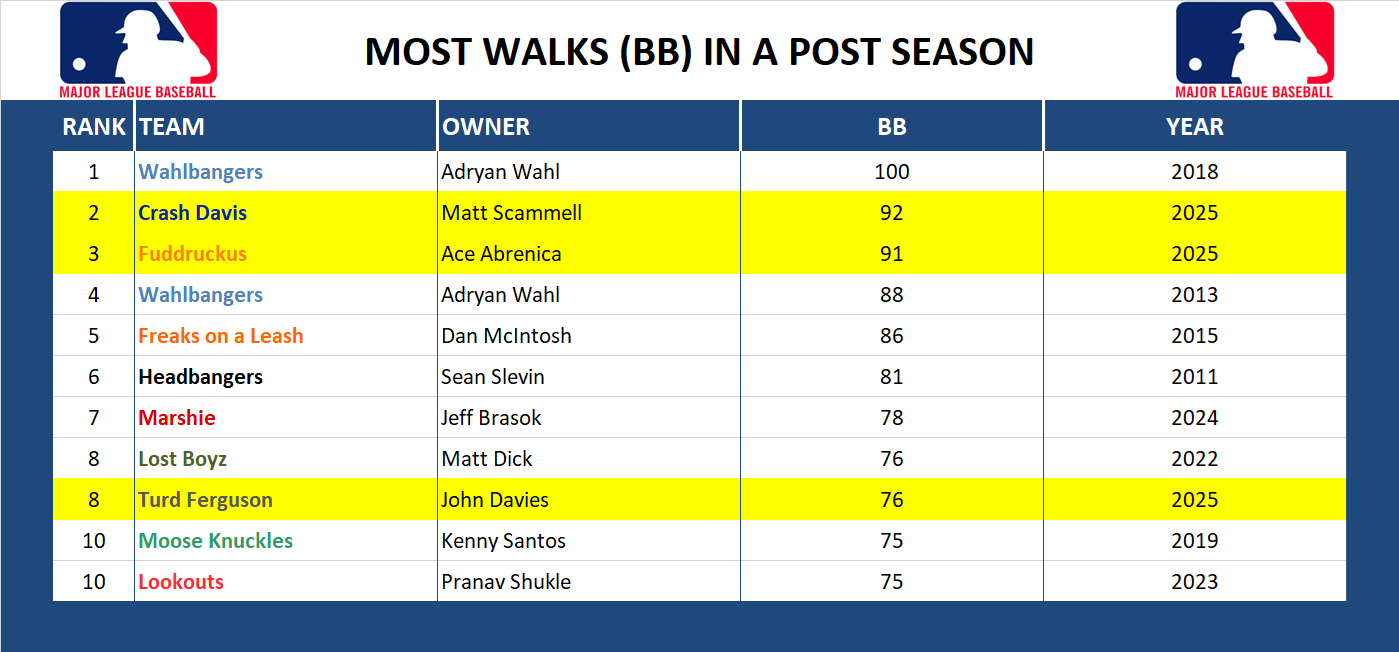 MAJOR LEAGUE BASEBALL

MOST WALKS (BB) IN A POST SEASON

MAJOR LEAGUE BASEBALL

| RANK | TEAM | OWNER | BB | YEAR |
|---|---|---|---|---|
| 1 | Wahlbangers | Adryan Wahl | 100 | 2018 |
| 2 | Crash Davis | Matt Scammell | 92 | 2025 |
| 3 | Fuddruckus | Ace Abrenica | 91 | 2025 |
| 4 | Wahlbangers | Adryan Wahl | 88 | 2013 |
| 5 | Freaks on a Leash | Dan McIntosh | 86 | 2015 |
| 6 | Headbangers | Sean Slevin | 81 | 2011 |
| 7 | Marshie | Jeff Brasok | 78 | 2024 |
| 8 | Lost Boyz | Matt Dick | 76 | 2022 |
| 8 | Turd Ferguson | John Davies | 76 | 2025 |
| 10 | Moose Knuckles | Kenny Santos | 75 | 2019 |
| 10 | Lookouts | Pranav Shukle | 75 | 2023 |